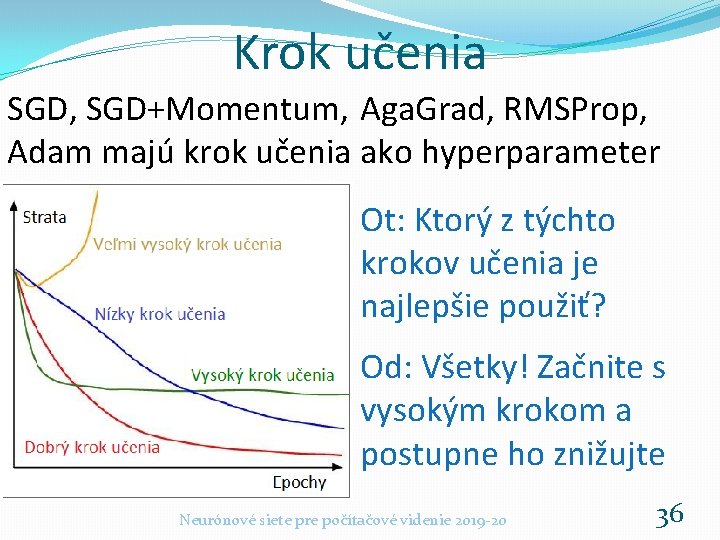 Krok učenia

SGD, SGD+Momentum, AgaGrad, RMSProp, Adam majú krok učenia ako hyperparameter

Strata

Veľmi vysoký krok učenia

Nízky krok učenia

Vysoký krok učenia

Dobrý krok učenia

Epochy

Ot: Ktorý z týchto krokov učenia je najlepšie použiť?

Od: Všetky! Začnite s vysokým krokom a postupne ho znižujte

Neurónové siete pre počítačové videnie 2019-20

36